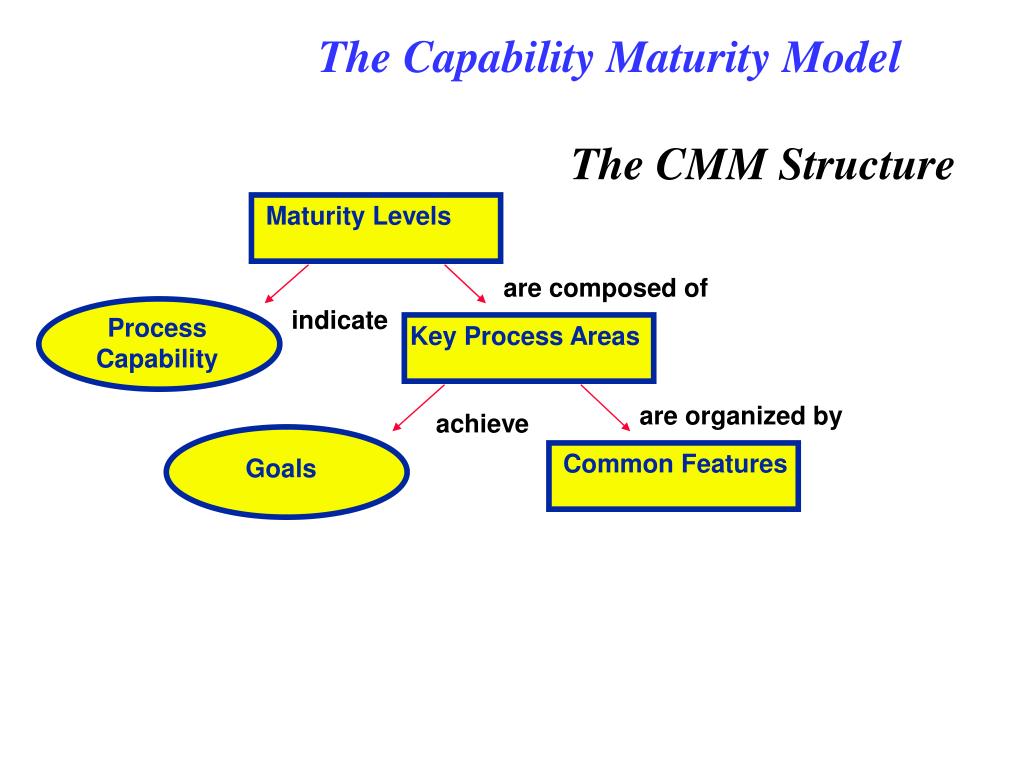 The Capability Maturity Model

The CMM Structure

Maturity Levels

are composed of

indicate

Process Capability

Key Process Areas

achieve

are organized by

Goals

Common Features